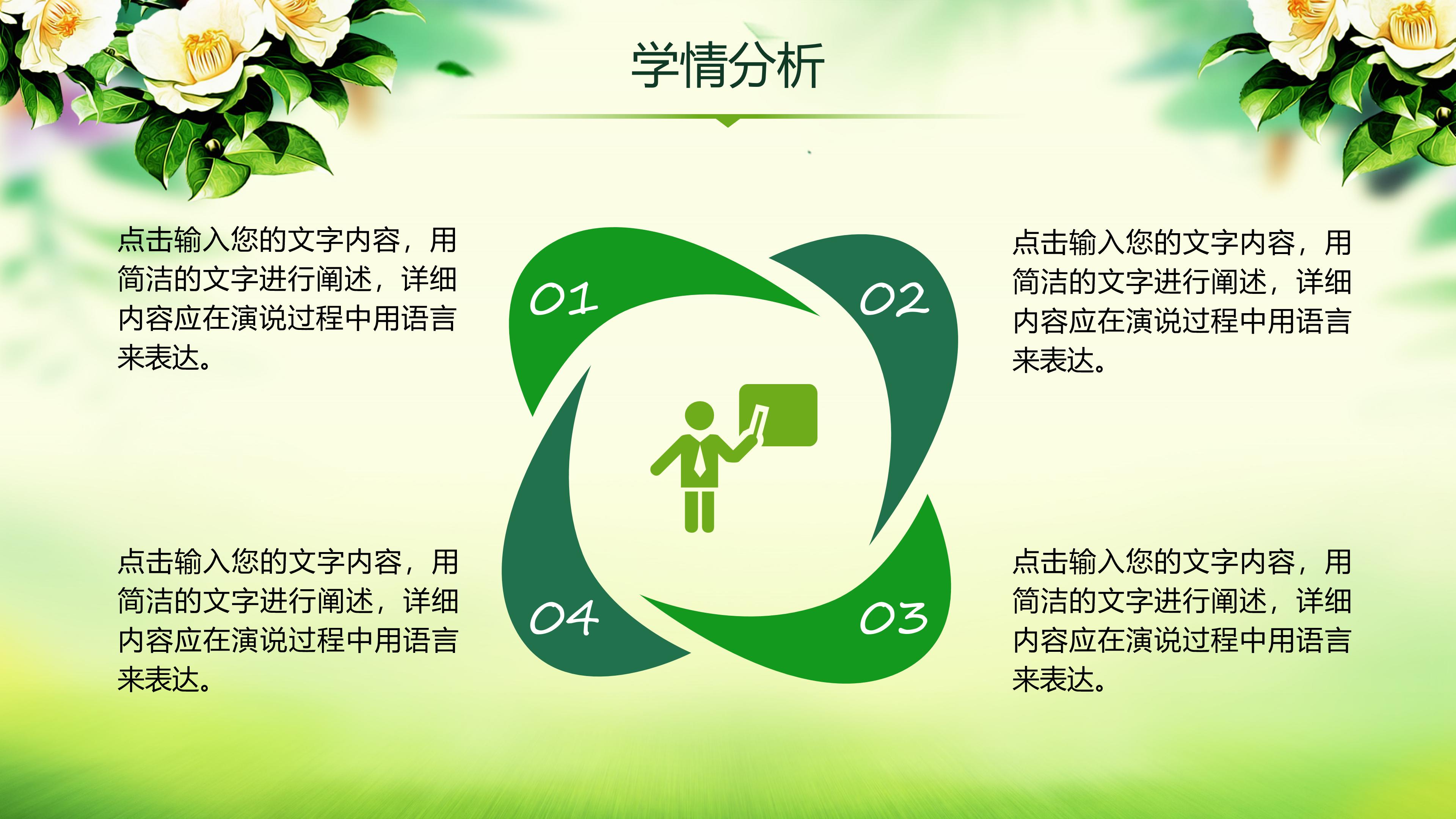 学情分析

点击输入您的文字内容，用简洁的文字进行阐述，详细内容应在演说过程中用语言来表达。

01

02

点击输入您的文字内容，用简洁的文字进行阐述，详细内容应在演说过程中用语言来表达。

点击输入您的文字内容，用简洁的文字进行阐述，详细内容应在演说过程中用语言来表达。

04

03

点击输入您的文字内容，用简洁的文字进行阐述，详细内容应在演说过程中用语言来表达。